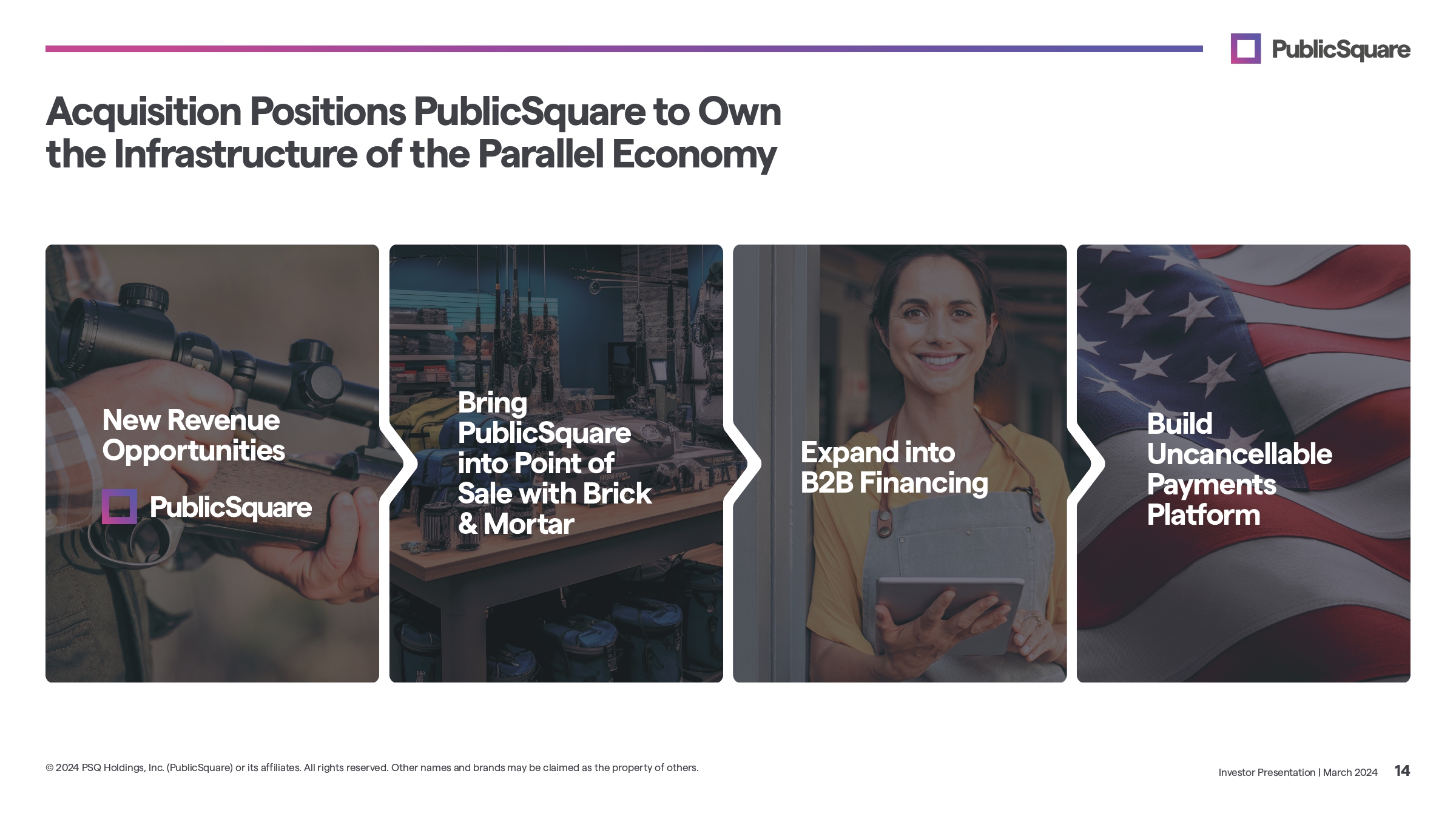 PublicSquare

Acquisition Positions PublicSquare to Own the Infrastructure of the Parallel Economy

New Revenue Opportunities

PublicSquare

Bring PublicSquare into Point of Sale with Brick & Mortar

Expand into B2B Financing

Build Uncancellable Payments Platform

© 2024 PSQ Holdings, Inc. (PublicSquare) or its affiliates. All rights reserved. Other names and brands may be claimed as the property of others.

Investor Presentation | March 2024 14